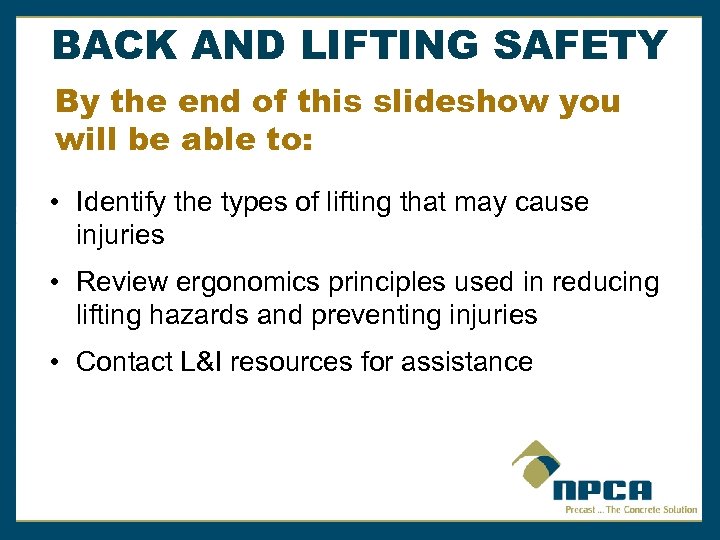 BACK AND LIFTING SAFETY

By the end of this slideshow you will be able to:

• Identify the types of lifting that may cause injuries

• Review ergonomics principles used in reducing lifting hazards and preventing injuries

• Contact L&I resources for assistance

NPCA
Precast ... The Concrete Solution